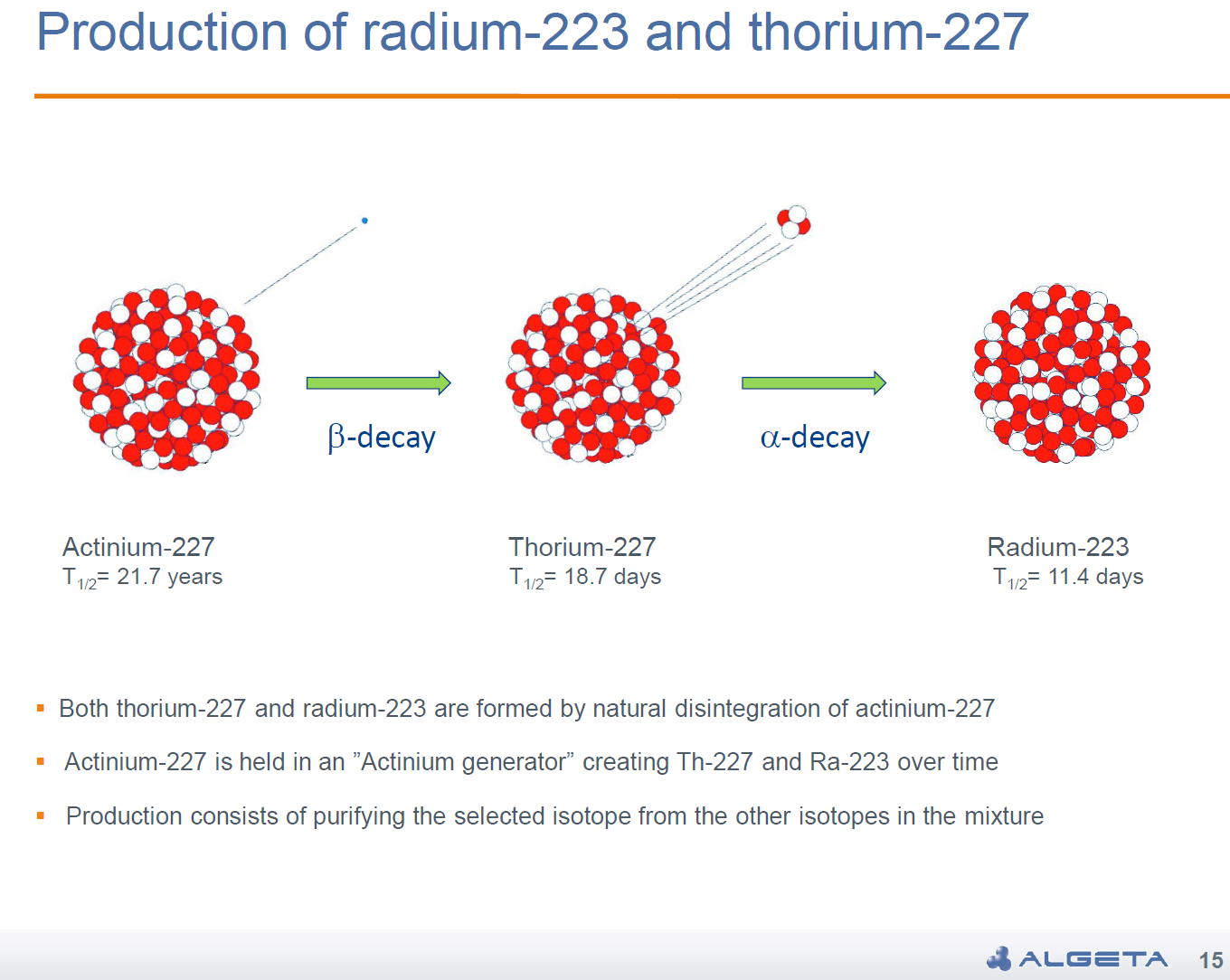 Production of radium-223 and thorium-227

$\beta$-decay

$\alpha$-decay

Actinium-227
$T_{1/2}$= 21.7 years

Thorium-227
$T_{1/2}$= 18.7 days

Radium-223
$T_{1/2}$= 11.4 days

▪ Both thorium-227 and radium-223 are formed by natural disintegration of actinium-227

▪ Actinium-227 is held in an ”Actinium generator” creating Th-227 and Ra-223 over time

▪ Production consists of purifying the selected isotope from the other isotopes in the mixture

ALGETA 15